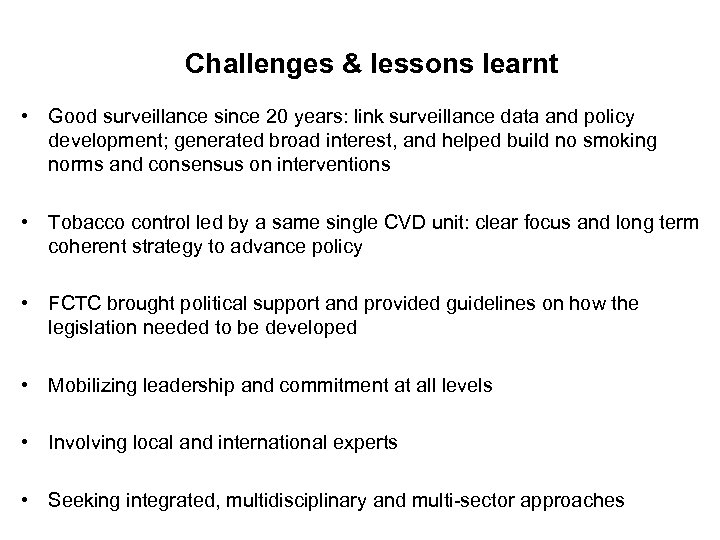 Challenges & lessons learnt

• Good surveillance since 20 years: link surveillance data and policy development; generated broad interest, and helped build no smoking norms and consensus on interventions

• Tobacco control led by a same single CVD unit: clear focus and long term coherent strategy to advance policy

• FCTC brought political support and provided guidelines on how the legislation needed to be developed

• Mobilizing leadership and commitment at all levels

• Involving local and international experts

• Seeking integrated, multidisciplinary and multi-sector approaches